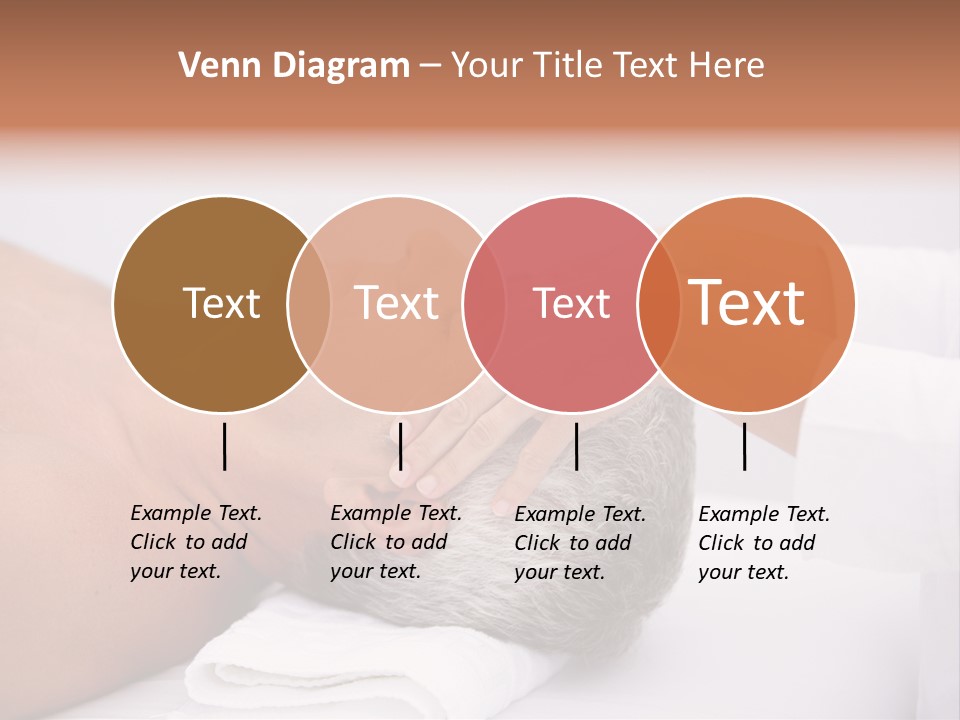 Venn Diagram – Your Title Text Here

Text

Text

Text

Text

Example Text. Click to add your text.

Example Text. Click to add your text.

Example Text. Click to add your text.

Example Text. Click to add your text.